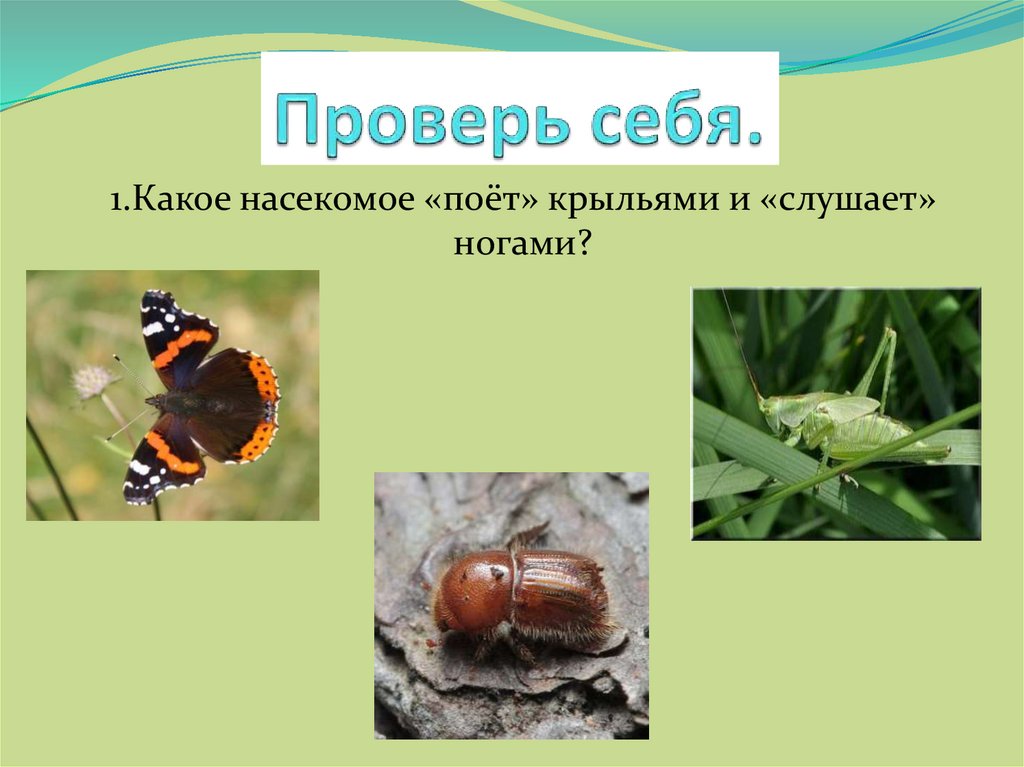 Проверь себя.

1.Какое насекомое «поёт» крыльями и «слушает» ногами?